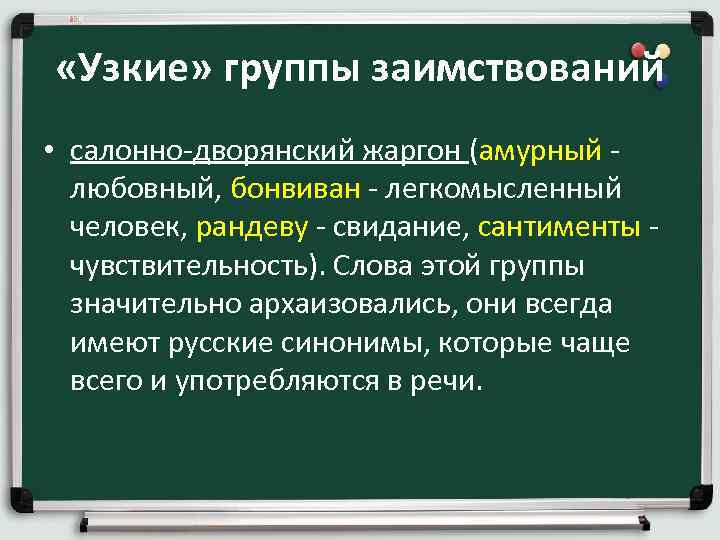 «Узкие» группы заимствований

• салонно-дворянский жаргон (амурный - любовный, бонвиван - легкомысленный человек, рандеву - свидание, сантименты - чувствительность). Слова этой группы значительно архаизовались, они всегда имеют русские синонимы, которые чаще всего и употребляются в речи.